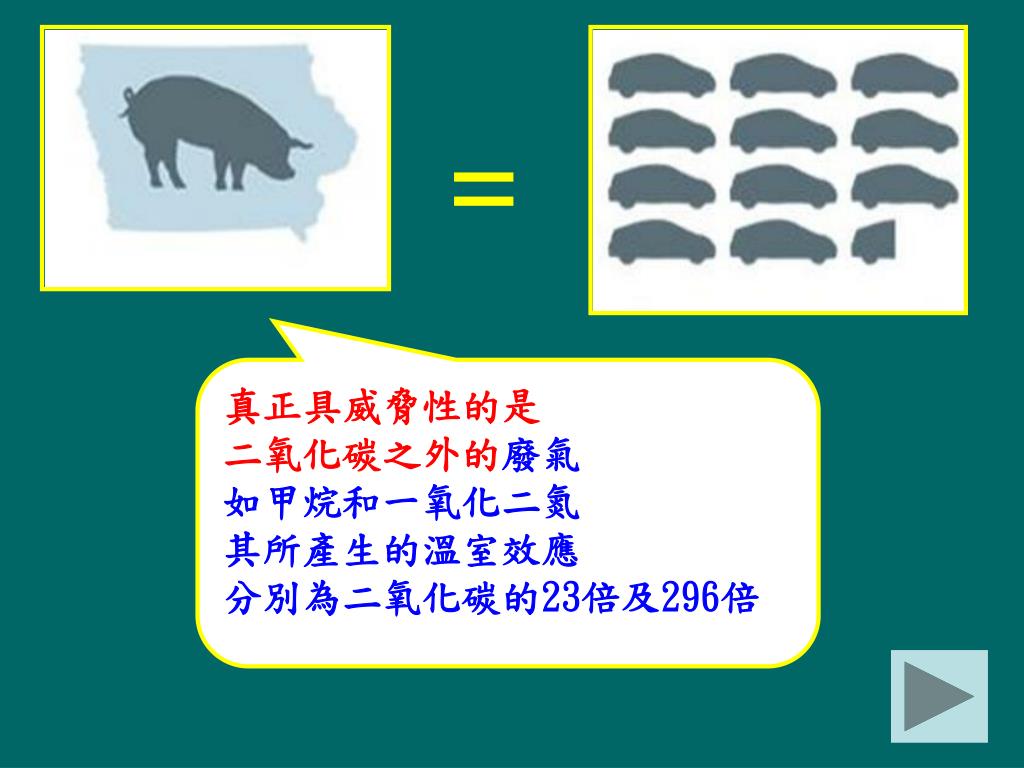 =

真正具威脅性的是
二氧化碳之外的廢氣
如甲烷和一氧化二氮
其所產生的溫室效應
分別為二氧化碳的23倍及296倍